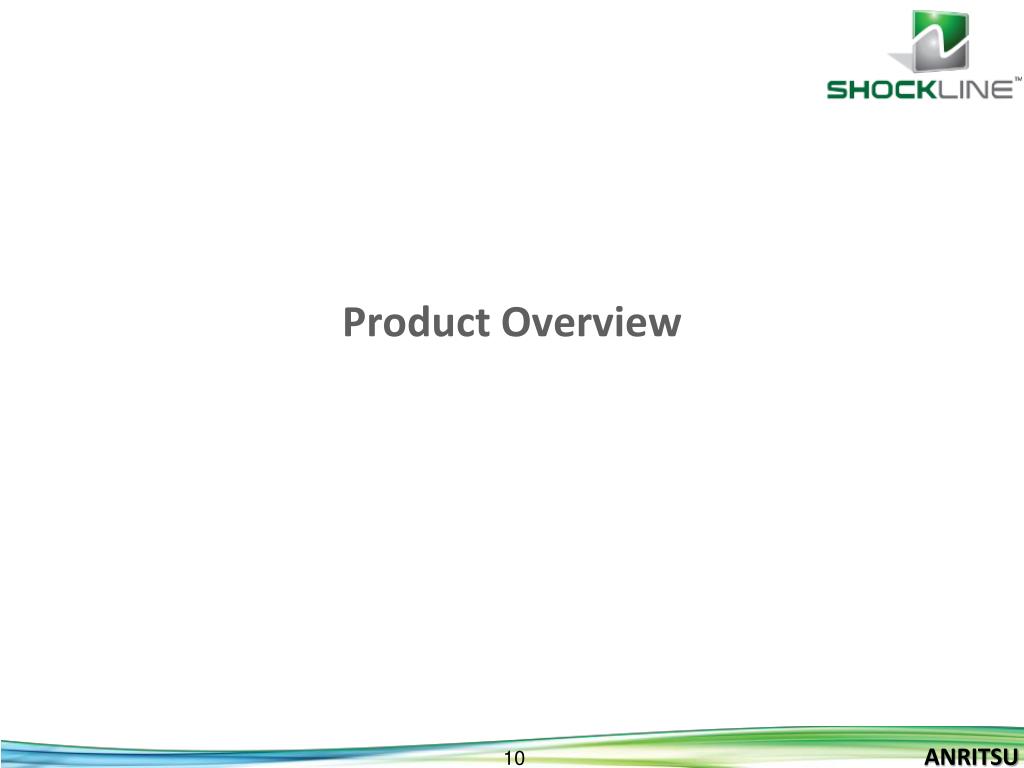 SHOCKLINE™

Product Overview

10

ANRITSU